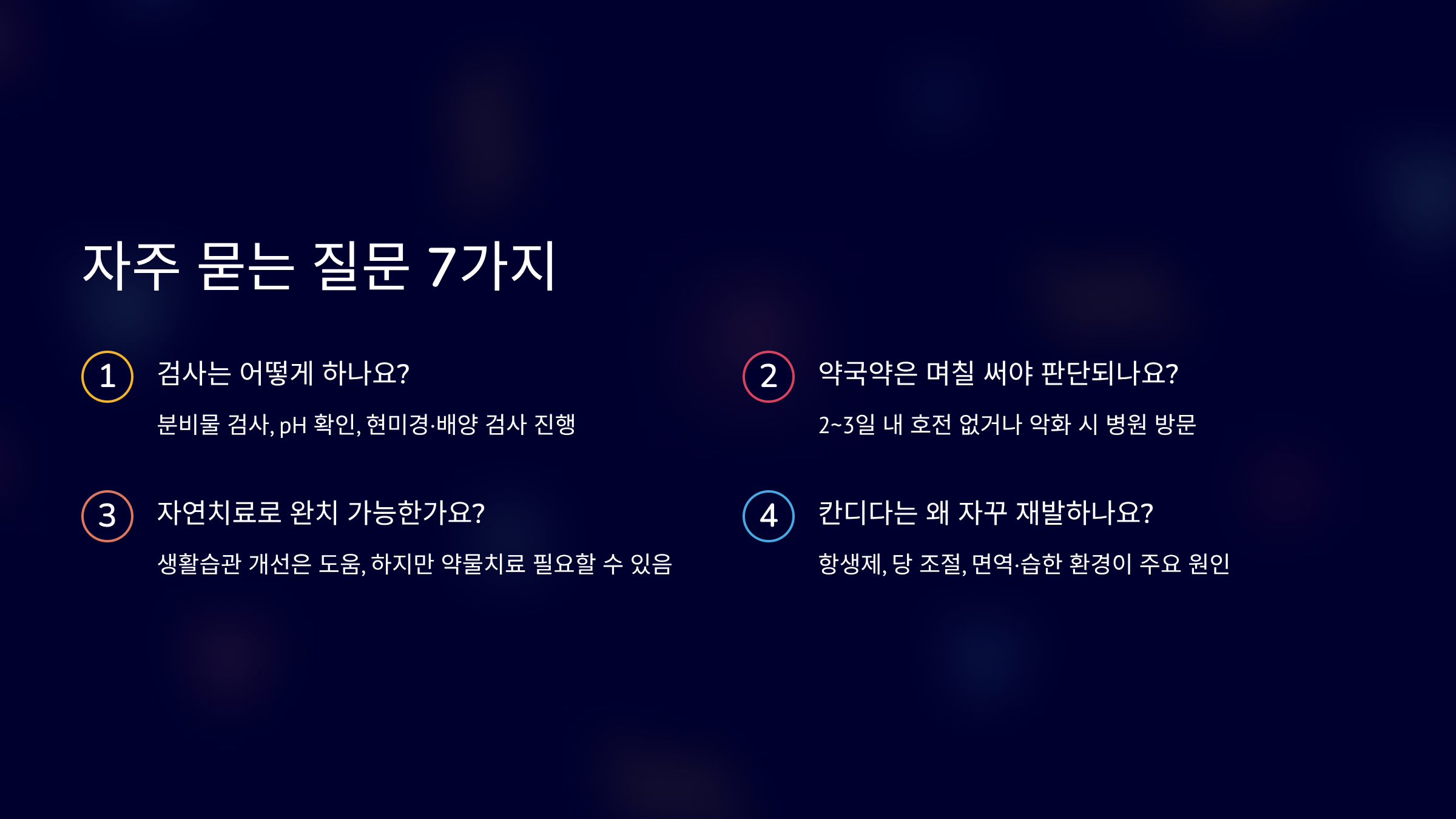 자주 묻는 질문 7가지

1
검사는 어떻게 하나요?
분비물 검사, pH 확인, 현미경·배양 검사 진행

2
약국약은 며칠 써야 판단되나요?
2~3일 내 호전 없거나 악화 시 병원 방문

3
자연치료로 완치 가능한가요?
생활습관 개선은 도움, 하지만 약물치료 필요할 수 있음

4
칸디다는 왜 자꾸 재발하나요?
항생제, 당 조절, 면역·습한 환경이 주요 원인